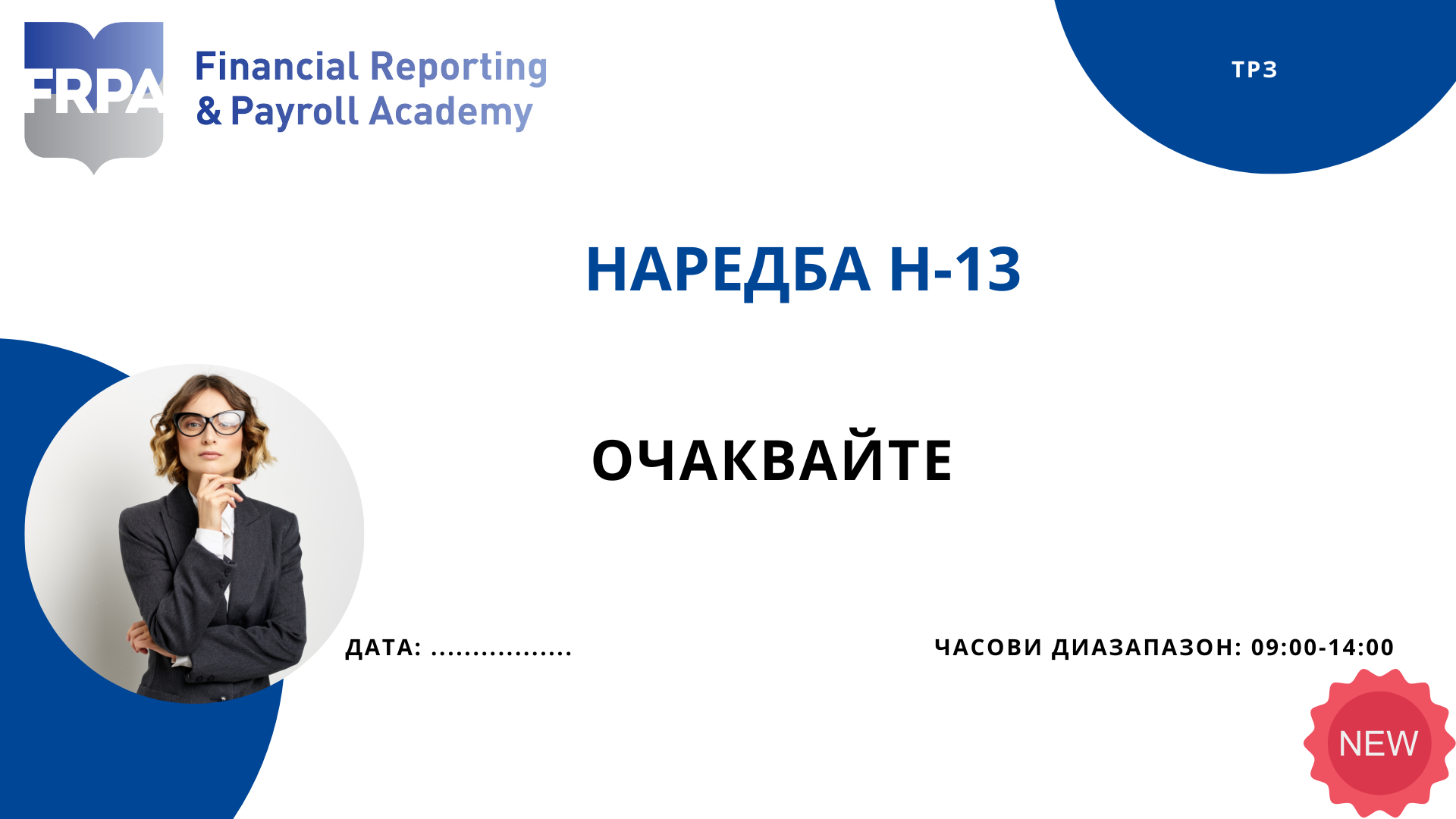 FRPA

Financial Reporting
& Payroll Academy

ТРЗ

НАРЕДБА Н-13

ОЧАКВАЙТЕ

ДАТА: ................

ЧАСОВИ ДИАЗАПАЗОН: 09:00-14:00

NEW